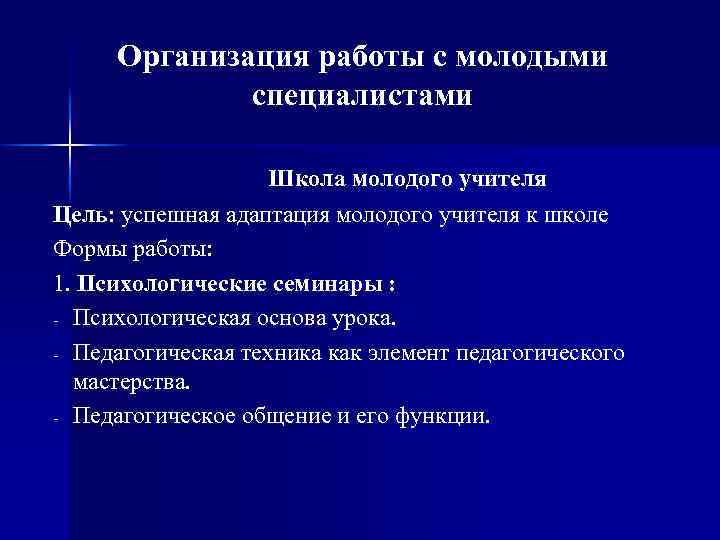 Организация работы с молодыми специалистами

Школа молодого учителя

Цель: успешная адаптация молодого учителя к школе

Формы работы:

1. Психологические семинары :

- Психологическая основа урока.
- Педагогическая техника как элемент педагогического мастерства.
- Педагогическое общение и его функции.